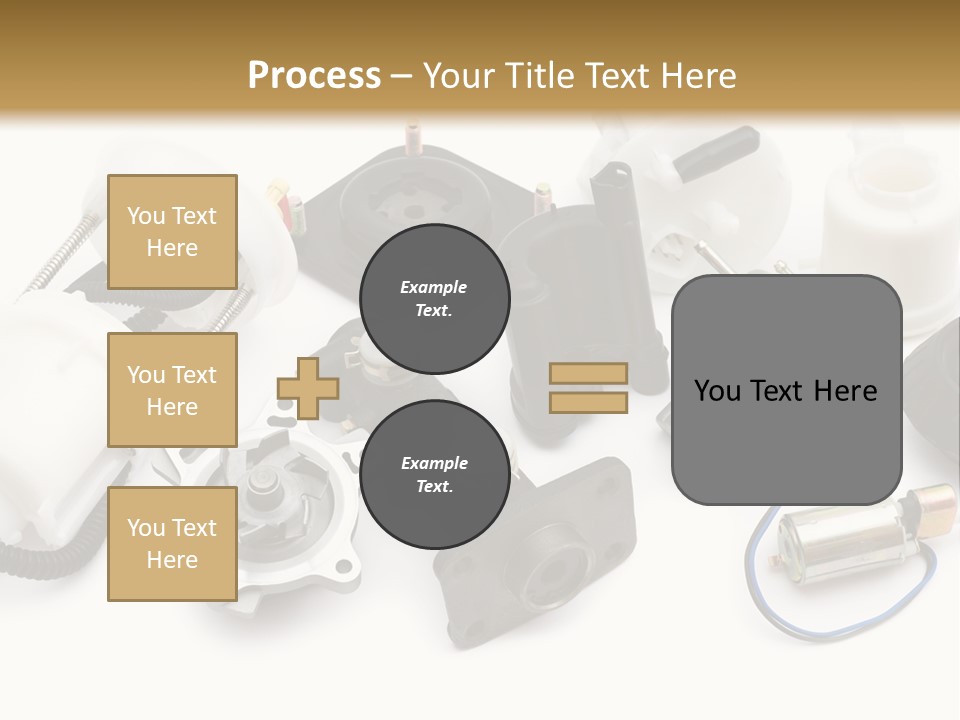 Process – Your Title Text Here

You Text Here

You Text Here

You Text Here

Example Text.

Example Text.

You Text Here